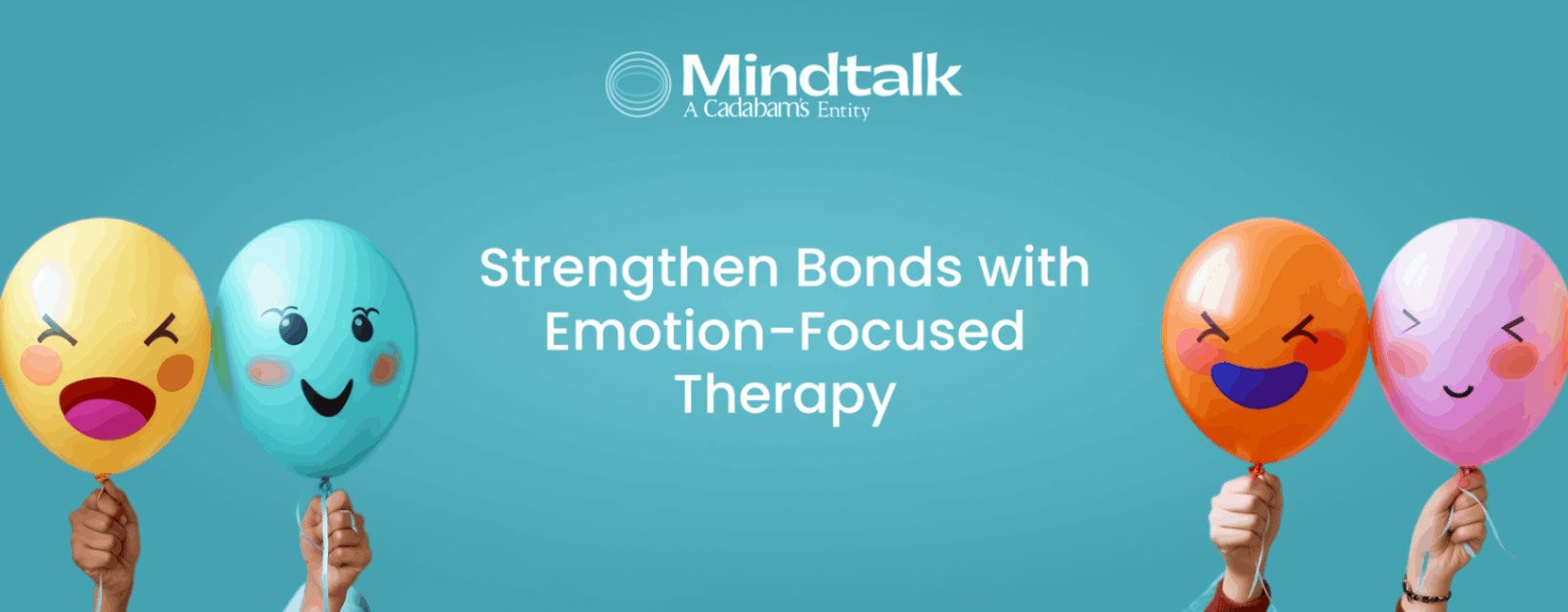 Mindtalk
A Cadabam's Entity

Strengthen Bonds with Emotion-Focused Therapy